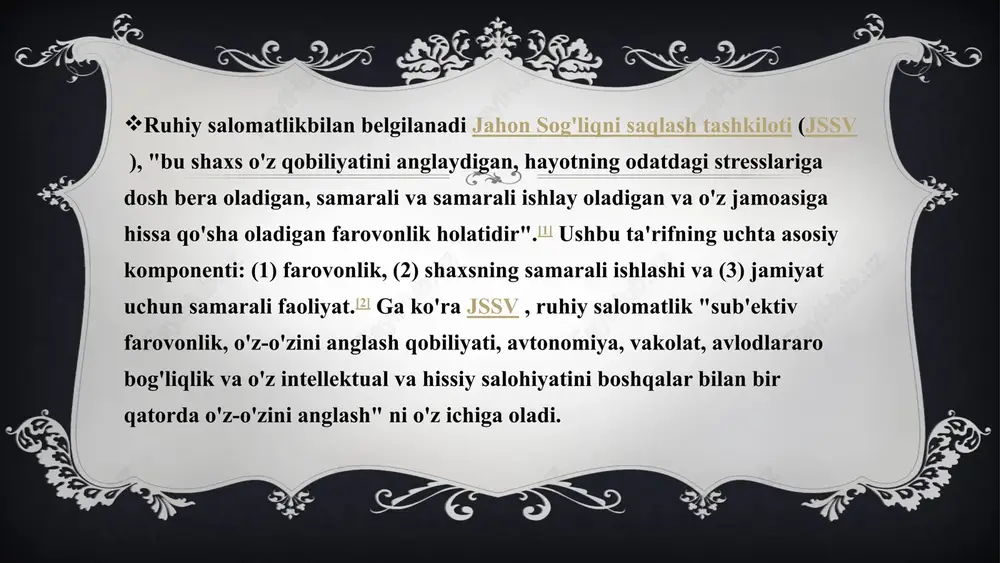 ❖Ruhiy salomatlikbilan belgilanadi Jahon Sog'liqni saqlash tashkiloti (JSSV ), "bu shaxs o'z qobiliyatini anglaydigan, hayotning odatdagi stresslariga dosh bera oladigan, samarali va samarali ishlay oladigan va o'z jamoasiga hissa qo'sha oladigan farovonlik holatidir".[1] Ushbu ta'rifning uchta asosiy komponenti: (1) farovonlik, (2) shaxsning samarali ishlashi va (3) jamiyat uchun samarali faoliyat.[2] Ga ko'ra JSSV , ruhiy salomatlik "sub'ektiv farovonlik, o'z-o'zini anglash qobiliyati, avtonomiya, vakolat, avlodlararo bog'liqlik va o'z intellektual va hissiy salohiyatini boshqalar bilan bir qatorda o'z-o'zini anglash" ni o'z ichiga oladi.